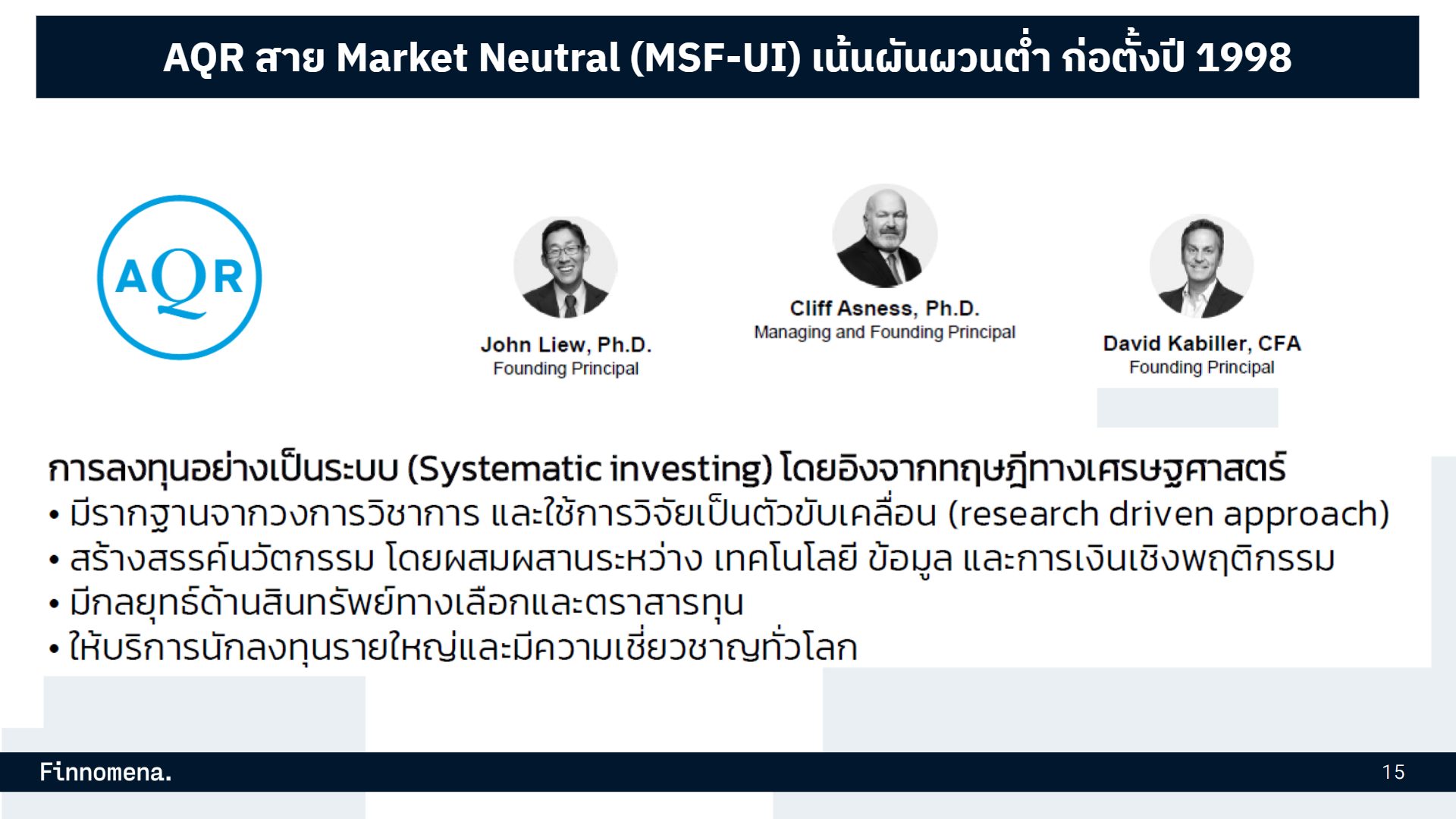 AQR สาย Market Neutral (MSF-UI) เน้นผันผวนต่ำ ก่อตั้งปี 1998

AQR

John Liew, Ph.D.
Founding Principal

Cliff Asness, Ph.D.
Managing and Founding Principal

David Kabiller, CFA
Founding Principal

การลงทุนอย่างเป็นระบบ (Systematic investing) โดยอิงจากทฤษฎีทางเศรษฐศาสตร์
• มีรากฐานจากวงการวิชาการ และใช้การวิจัยเป็นตัวขับเคลื่อน (research driven approach)
• สร้างสรรค์นวัตกรรม โดยผสมผสานระหว่าง เทคโนโลยี ข้อมูล และการเงินเชิงพฤติกรรม
• มีกลยุทธ์ด้านสินทรัพย์ทางเลือกและตราสารทุน
• ให้บริการนักลงทุนรายใหญ่และมีความเชี่ยวชาญทั่วโลก

Finnomena.

15